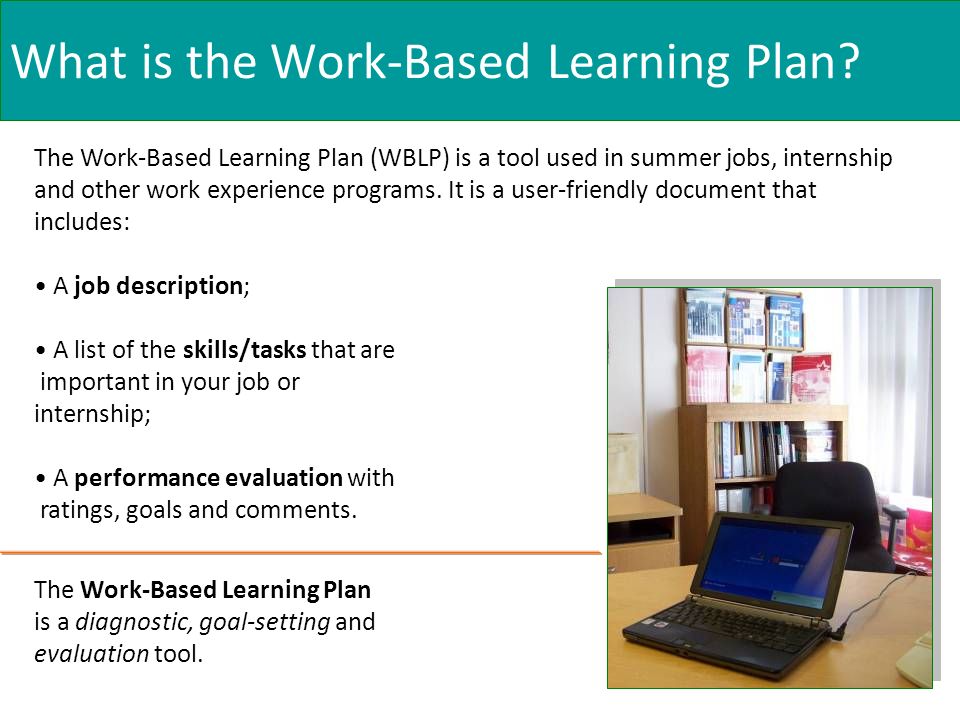 What is the Work-Based Learning Plan?

The Work-Based Learning Plan (WBLP) is a tool used in summer jobs, internship and other work experience programs. It is a user-friendly document that includes:

• A job description;

• A list of the skills/tasks that are important in your job or internship;

• A performance evaluation with ratings, goals and comments.

The Work-Based Learning Plan is a diagnostic, goal-setting and evaluation tool.